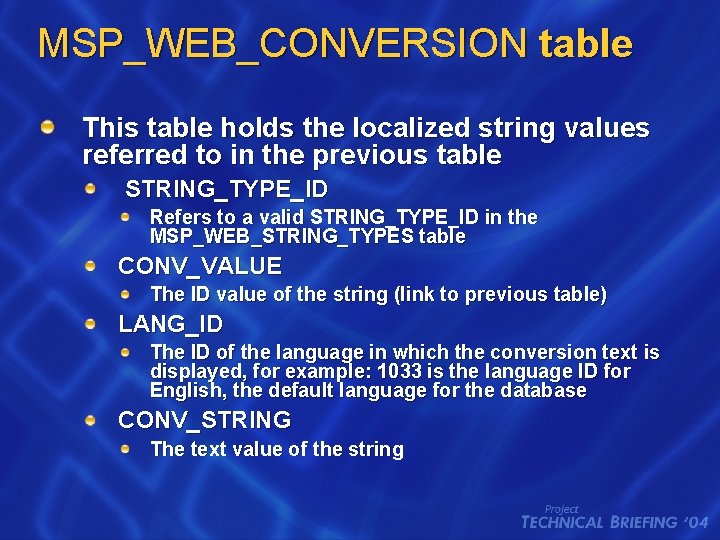 MSP_WEB_CONVERSION table

This table holds the localized string values referred to in the previous table

STRING_TYPE_ID

Refers to a valid STRING_TYPE_ID in the MSP_WEB_STRING_TYPES table

CONV_VALUE

The ID value of the string (link to previous table)

LANG_ID

The ID of the language in which the conversion text is displayed, for example: 1033 is the language ID for English, the default language for the database

CONV_STRING

The text value of the string

Project
TECHNICAL BRIEFING '04